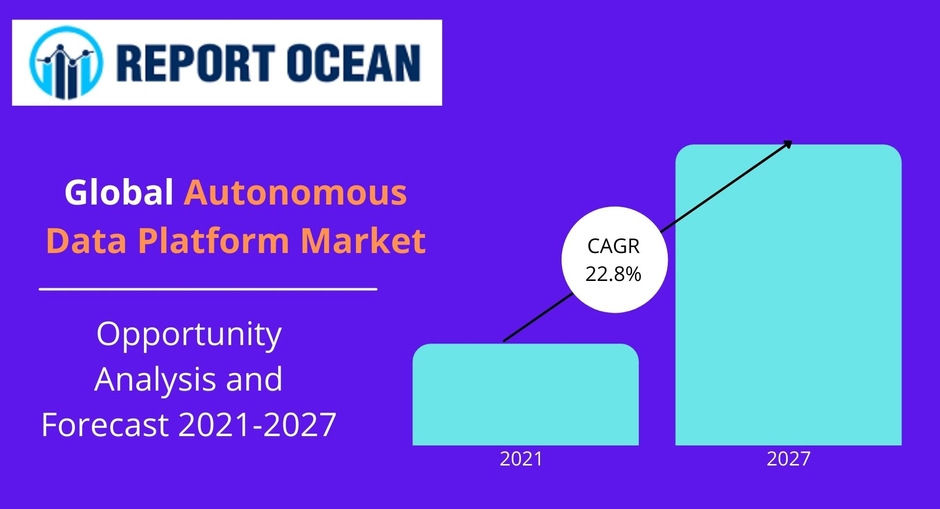 REPORT OCEAN

Global Autonomous Data Platform Market

Opportunity Analysis and Forecast 2021-2027

CAGR 22.8%

2021

2027